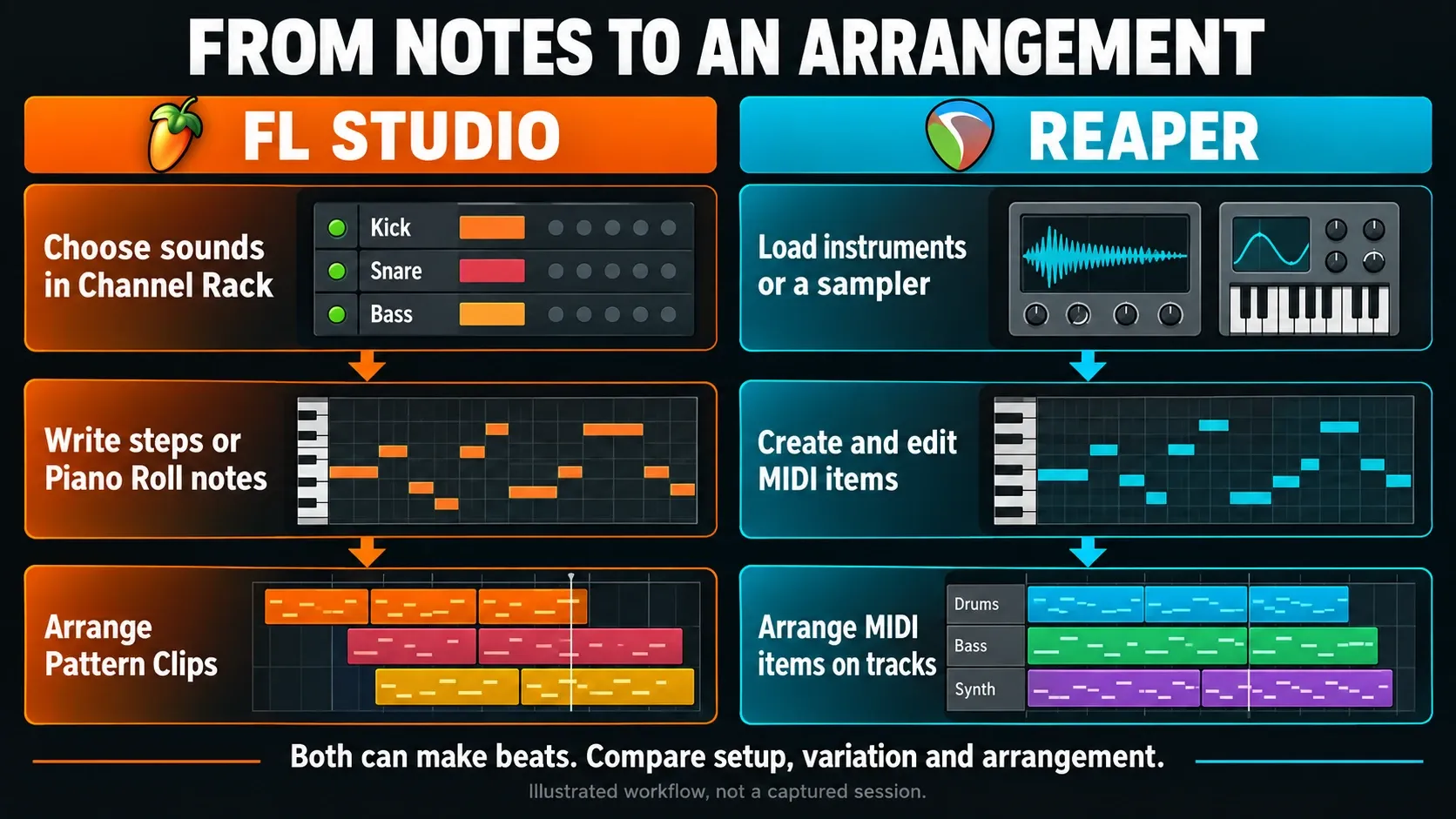 FROM NOTES TO AN ARRANGEMENT

FL STUDIO

Choose sounds in Channel Rack

Kick
Snare
Bass

Write steps or Piano Roll notes

Arrange Pattern Clips

REAPER

Load instruments or a sampler

Create and edit MIDI items

Arrange MIDI items on tracks

Drums
Bass
Synth

Both can make beats. Compare setup, variation and arrangement.

Illustrated workflow, not a captured session.